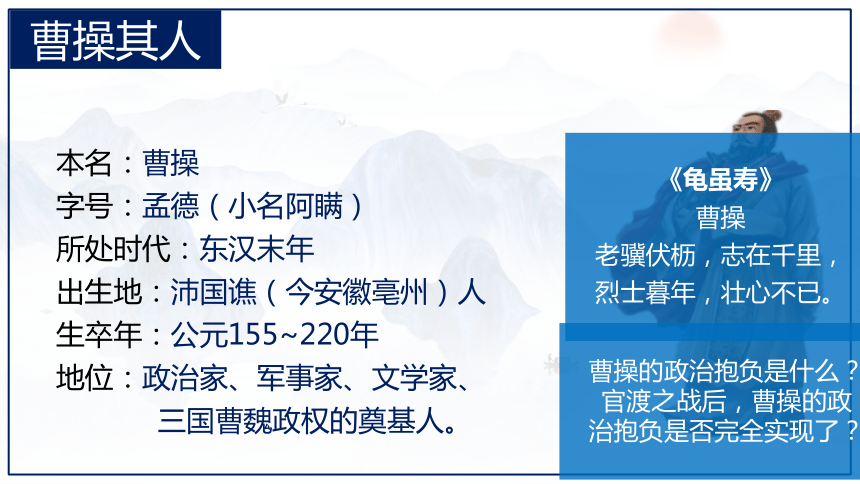 曹操其人

本名：曹操
字号：孟德（小名阿瞒）
所处时代：东汉末年
出生地：沛国谯（今安徽亳州）人
生卒年：公元155~220年
地位：政治家、军事家、文学家、三国曹魏政权的奠基人。

《龟虽寿》
曹操
老骥伏枥，志在千里，
烈士暮年，壮心不已。

曹操的政治抱负是什么？官渡之战后，曹操的政治抱负是否完全实现了？